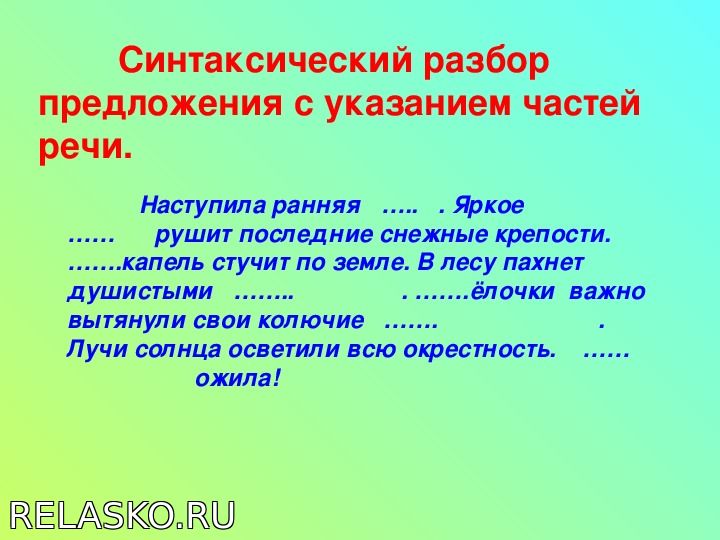 Синтаксический разбор предложения с указанием частей речи.

Наступила ранняя ….. . Яркое …… рушит последние снежные крепости. …….капель стучит по земле. В лесу пахнет душистыми …….. . …….ёлочки важно вытянули свои колючие ……. . Лучи солнца осветили всю окрестность. …… ожила!

RELASKO.RU